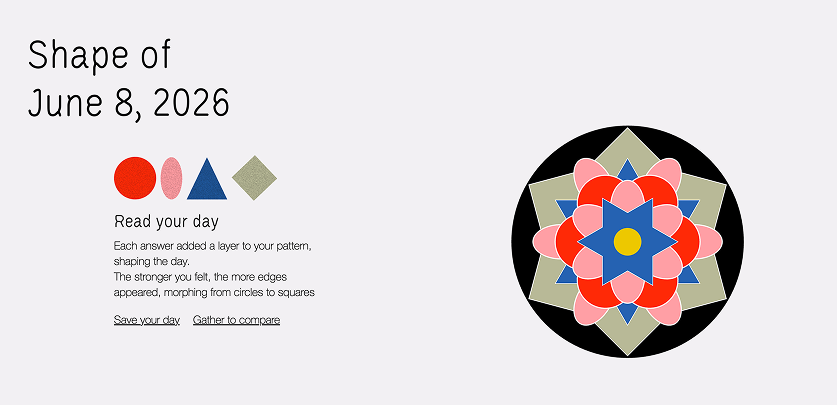 Shape of
June 8, 2026

Read your day

Each answer added a layer to your pattern, shaping the day.
The stronger you felt, the more edges appeared, morphing from circles to squares

Save your day Gather to compare